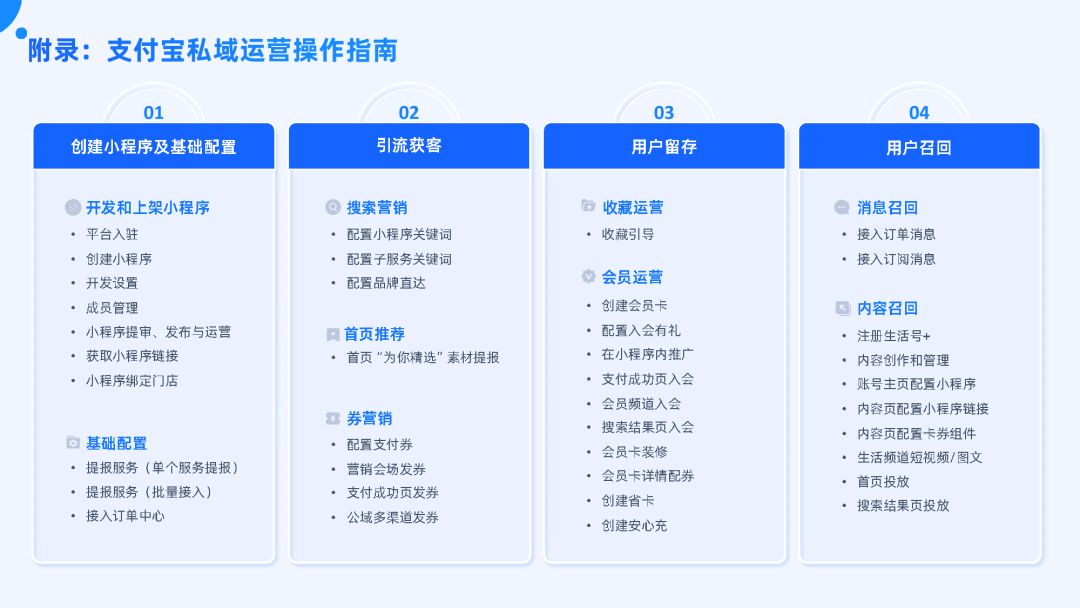 附录：支付宝私域运营操作指南

01
创建小程序及基础配置

开发和上架小程序
• 平台入驻
• 创建小程序
• 开发设置
• 成员管理
• 小程序提审、发布与运营
• 获取小程序链接
• 小程序绑定门店

基础配置
• 提报服务（单个服务提报）
• 提报服务（批量接入）
• 接入订单中心

02
引流获客

搜索营销
• 配置小程序关键词
• 配置子服务关键词
• 配置品牌直达

首页推荐
• 首页“为你精选”素材提报

券营销
• 配置支付券
• 营销会场发券
• 支付成功页发券
• 公域多渠道发券

03
用户留存

收藏运营
• 收藏引导

会员运营
• 创建会员卡
• 配置入会有礼
• 在小程序内推广
• 支付成功页入会
• 会员频道入会
• 搜索结果页入会
• 会员卡装修
• 会员卡详情配券
• 创建省卡
• 创建安心充

04
用户召回

消息召回
• 接入订单消息
• 接入订阅消息

内容召回
• 注册生活号+
• 内容创作和管理
• 账号主页配置小程序
• 内容页配置小程序链接
• 内容页配置卡券组件
• 生活频道短视频/图文
• 首页投放
• 搜索结果页投放